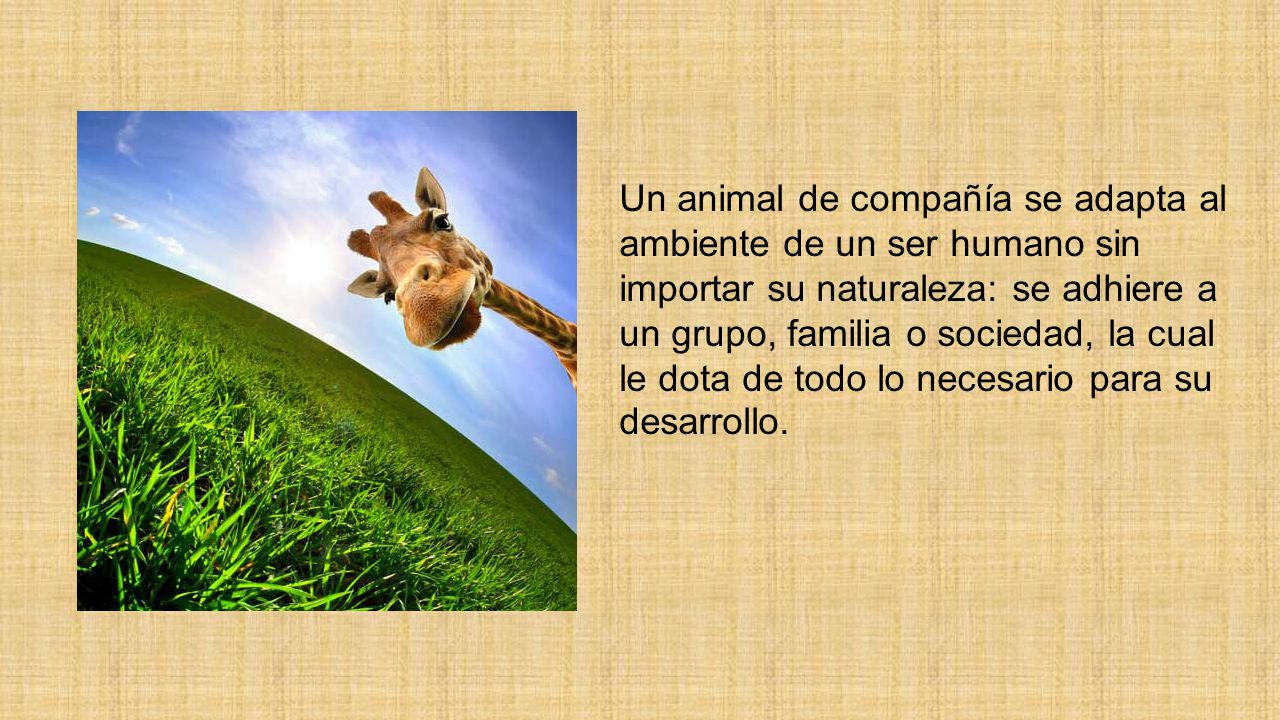 Un animal de compañía se adapta al ambiente de un ser humano sin importar su naturaleza: se adhiere a un grupo, familia o sociedad, la cual le dota de todo lo necesario para su desarrollo.